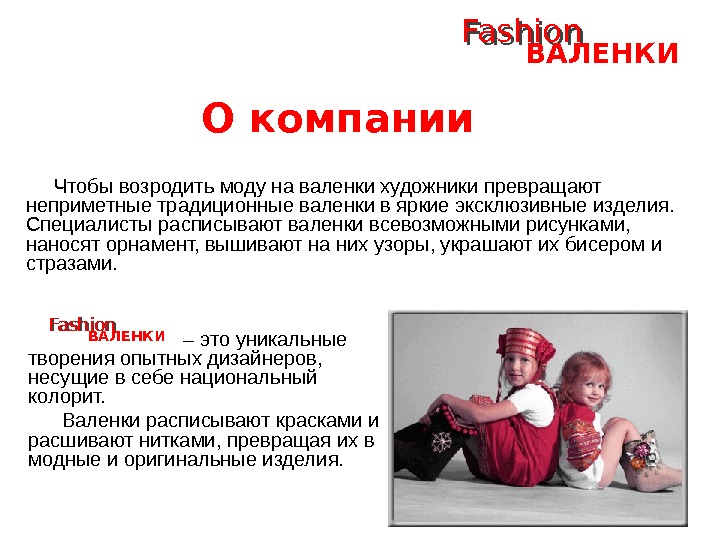 Fashion
ВАЛЕНКИ

О компании

Чтобы возродить моду на валенки художники превращают неприметные традиционные валенки в яркие эксклюзивные изделия. Специалисты расписывают валенки всевозможными рисунками, наносят орнамент, вышивают на них узоры, украшают их бисером и стразами.

Fashion ВАЛЕНКИ – это уникальные творения опытных дизайнеров, несущие в себе национальный колорит.

Валенки расписывают красками и расшивают нитками, превращая их в модные и оригинальные изделия.